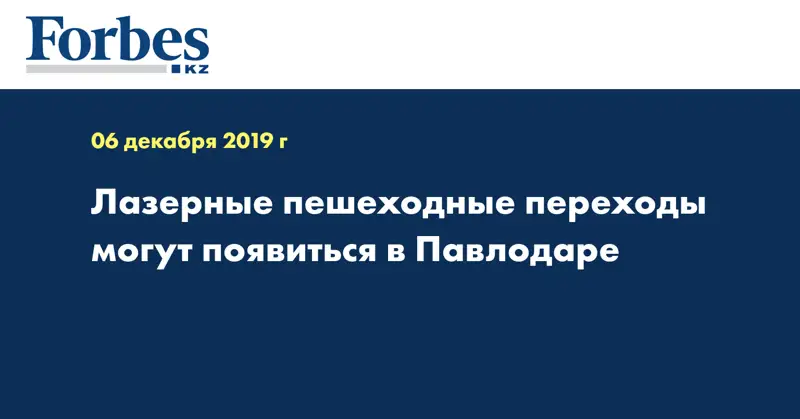 Forbes
KZ

06 декабря 2019 г

Лазерные пешеходные переходы могут появиться в Павлодаре